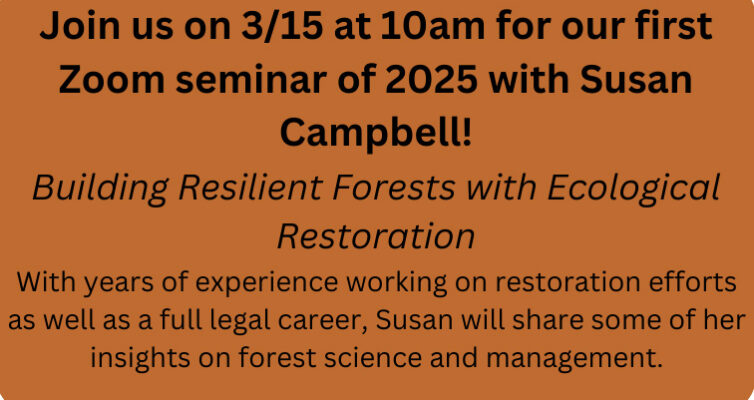 Join us on 3/15 at 10am for our first Zoom seminar of 2025 with Susan Campbell!

Building Resilient Forests with Ecological Restoration

With years of experience working on restoration efforts as well as a full legal career, Susan will share some of her insights on forest science and management.